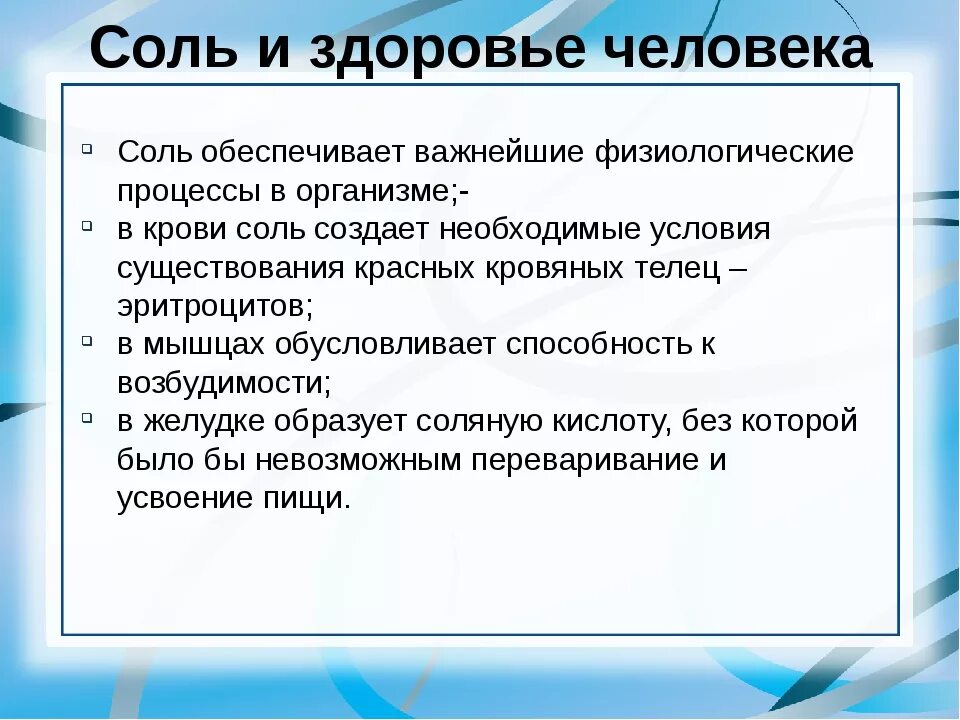 Соль и здоровье человека

- Соль обеспечивает важнейшие физиологические процессы в организме;-
- в крови соль создает необходимые условия существования красных кровяных телец – эритроцитов;
- в мышцах обусловливает способность к возбудимости;
- в желудке образует соляную кислоту, без которой было бы невозможным переваривание и усвоение пищи.